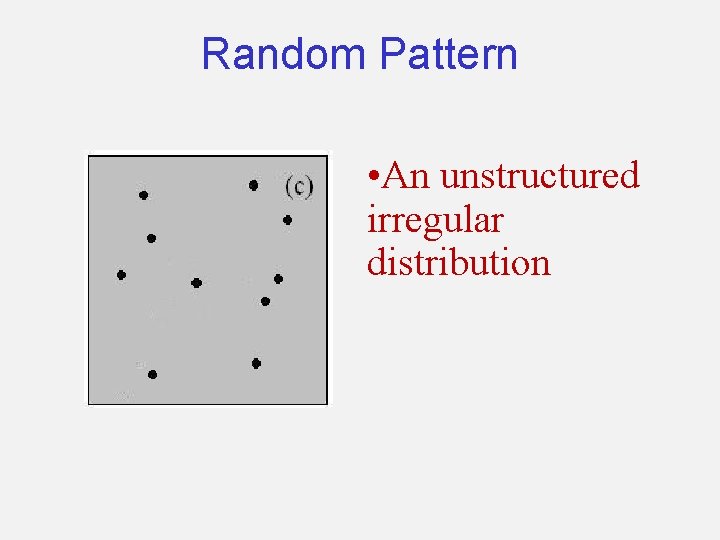 Random Pattern

(c)

•An unstructured irregular distribution